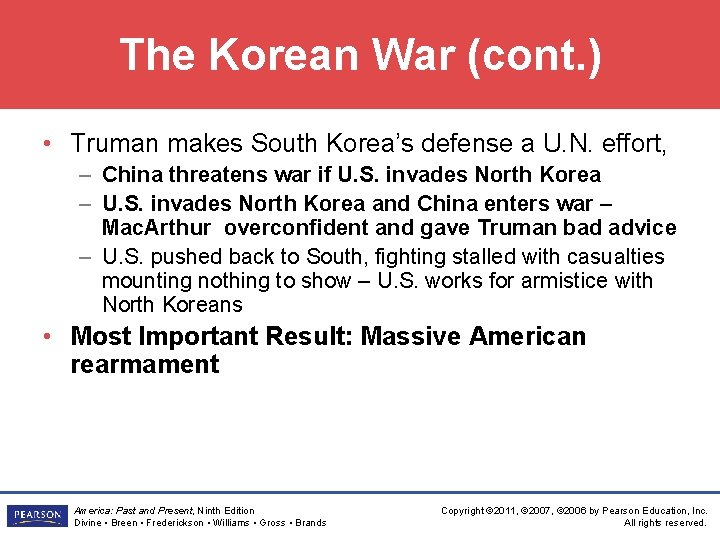 The Korean War (cont.)

• Truman makes South Korea's defense a U.N. effort,
– China threatens war if U.S. invades North Korea
– U.S. invades North Korea and China enters war – MacArthur overconfident and gave Truman bad advice
– U.S. pushed back to South, fighting stalled with casualties mounting nothing to show – U.S. works for armistice with North Koreans

• Most Important Result: Massive American rearmament

PEARSON

America: Past and Present, Ninth Edition
Divine • Breen • Frederickson • Williams • Gross • Brands

Copyright ©2011, ©2007, ©2006 by Pearson Education, Inc.
All rights reserved.